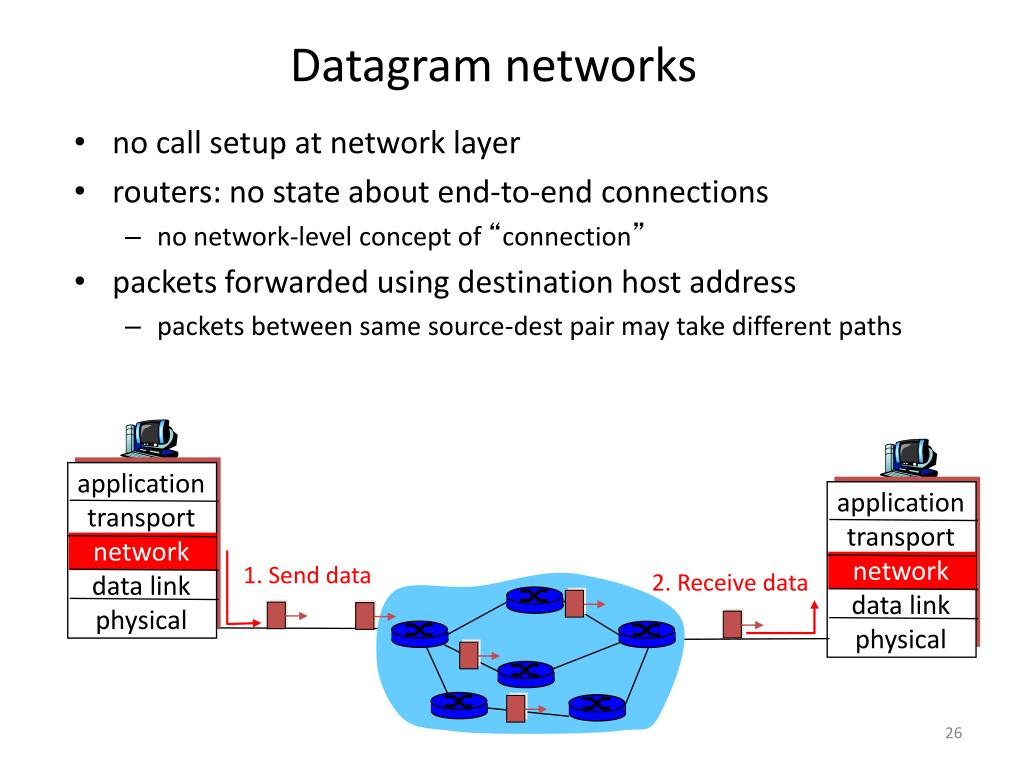 Datagram networks

• no call setup at network layer
• routers: no state about end-to-end connections
  – no network-level concept of “connection”
• packets forwarded using destination host address
  – packets between same source-dest pair may take different paths

application
transport
network
data link
physical

1. Send data

2. Receive data

application
transport
network
data link
physical

26